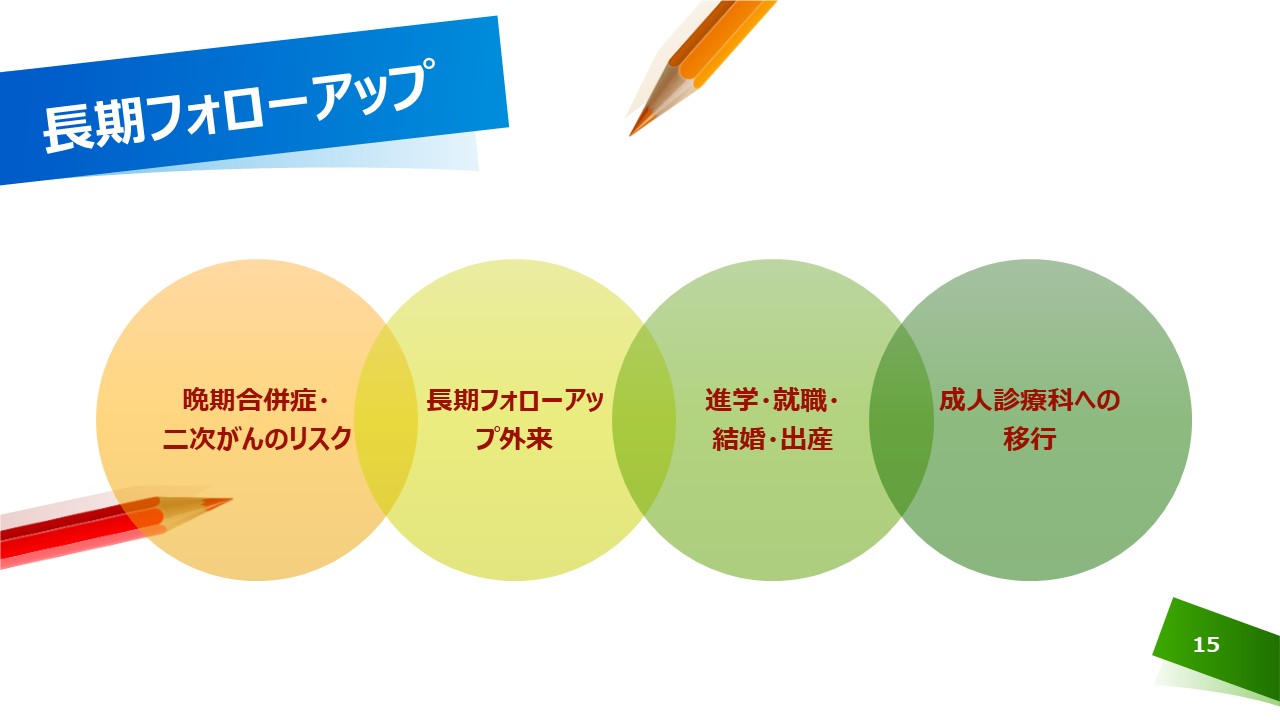 長期フォローアップ

晩期合併症・二次がんのリスク

長期フォローアップ外来

進学・就職・結婚・出産

成人診療科への移行

15